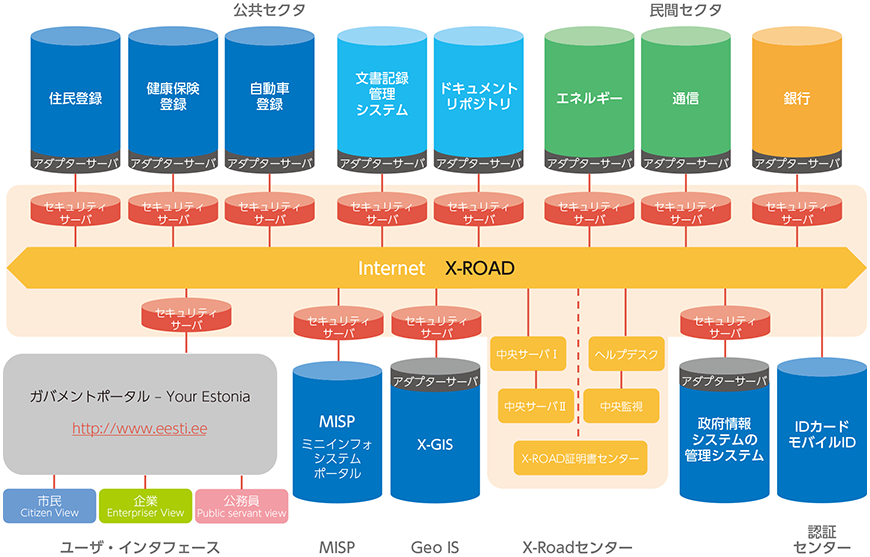 公共セクタ

民間セクタ

住民登録

アダプターサーバ

健康保険登録

アダプターサーバ

自動車登録

アダプターサーバ

文書記録管理システム

アダプターサーバ

ドキュメントリポジトリ

アダプターサーバ

エネルギー

アダプターサーバ

通信

アダプターサーバ

銀行

アダプターサーバ

セキュリティサーバ

セキュリティサーバ

セキュリティサーバ

セキュリティサーバ

セキュリティサーバ

セキュリティサーバ

セキュリティサーバ

セキュリティサーバ

Internet X-ROAD

セキュリティサーバ

セキュリティサーバ

セキュリティサーバ

セキュリティサーバ

ガバメントポータル – Your Estonia

http://www.eesti.ee

市民
Citizen View

企業
Enterpriser View

公務員
Public servant view

MISP
ミニインフォシステムポータル

アダプターサーバ

X-GIS

中央サーバⅠ

中央サーバⅡ

ヘルプデスク

中央監視

X-ROAD証明書センター

アダプターサーバ

政府情報システムの管理システム

IDカードモバイルID

ユーザ・インタフェース

MISP

Geo IS

X-Roadセンター

認証センター